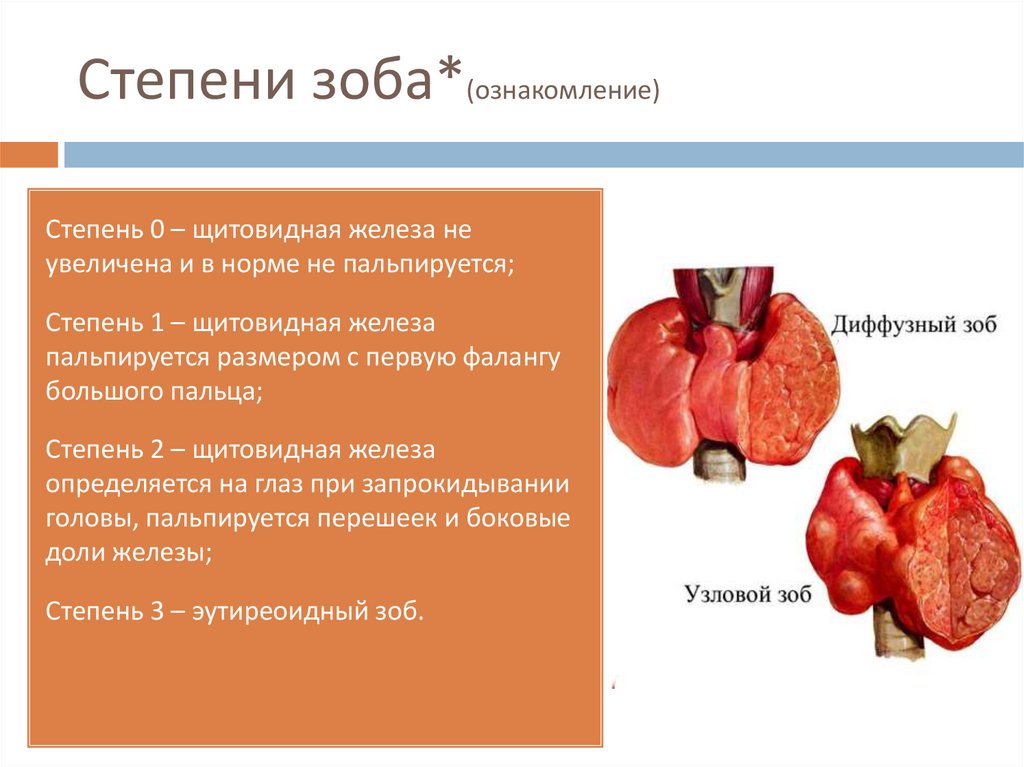 Степени зоба*(ознакомление)

Степень 0 – щитовидная железа не увеличена и в норме не пальпируется;

Степень 1 – щитовидная железа пальпируется размером с первую фалангу большого пальца;

Степень 2 – щитовидная железа определяется на глаз при запрокидывании головы, пальпируется перешеек и боковые доли железы;

Степень 3 – эутиреоидный зоб.

Диффузный зоб

Узловой зоб